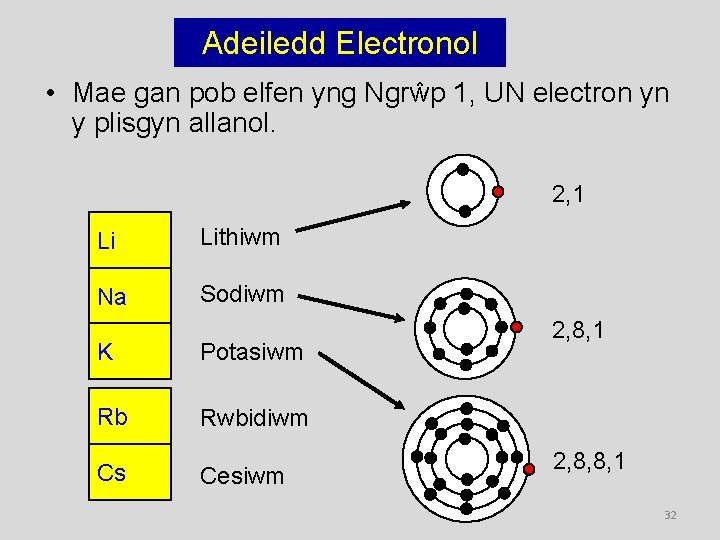 Adeiledd Electronol

• Mae gan pob elfen yng Ngrŵp 1, UN electron yn y plisgyn allanol.

Li
Na
K
Rb
Cs

Lithiwm
Sodiwm
Potasiwm
Rwbidiwm
Cesiwm

2,1

2,8,1

2,8,8,1

32